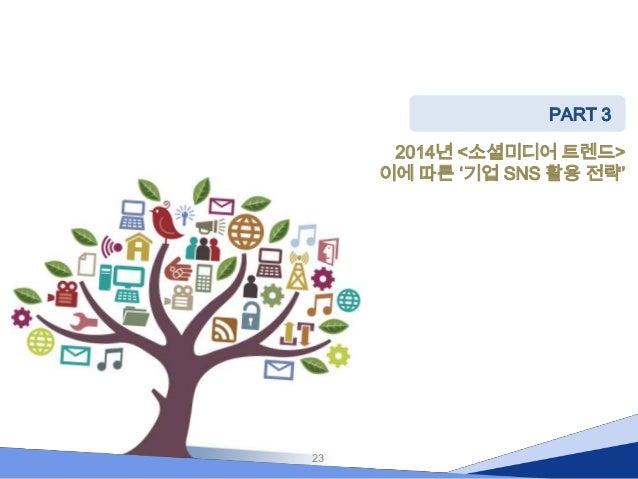 PART 3

2014년 <소셜미디어 트렌드>
이에 따른 '기업 SNS 활용 전략'

23